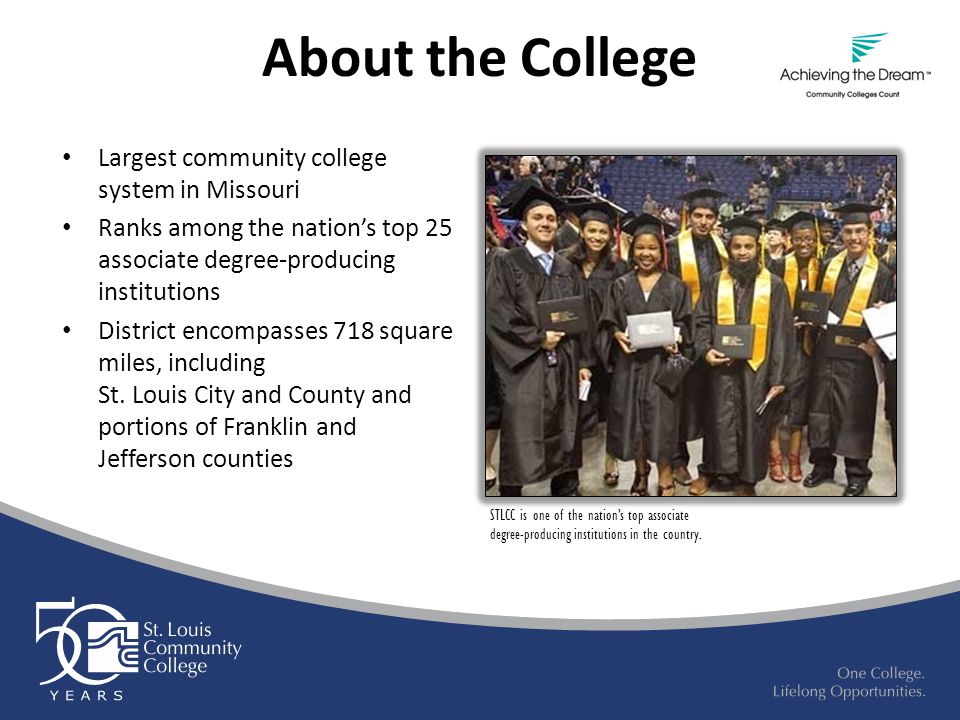 About the College

Achieving the Dream™
Community Colleges Count

• Largest community college system in Missouri
• Ranks among the nation's top 25 associate degree-producing institutions
• District encompasses 718 square miles, including St. Louis City and County and portions of Franklin and Jefferson counties

STLCC is one of the nation's top associate degree-producing institutions in the country.

50 YEARS
St. Louis Community College

One College.
Lifelong Opportunities.